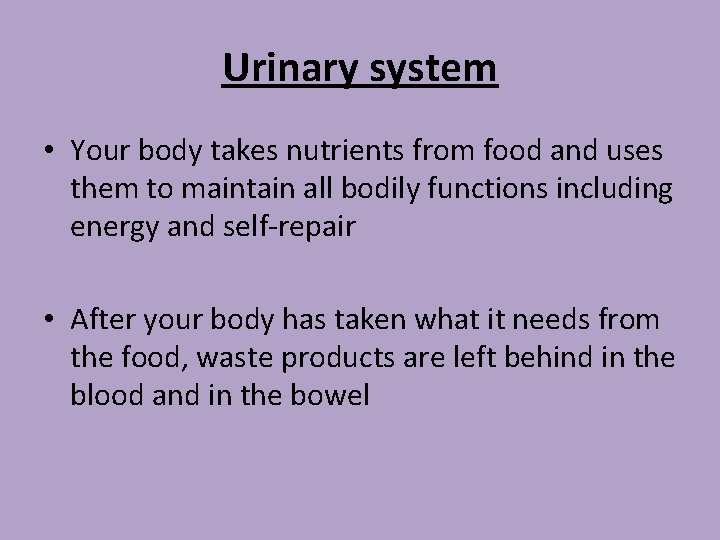 Urinary system

• Your body takes nutrients from food and uses them to maintain all bodily functions including energy and self-repair

• After your body has taken what it needs from the food, waste products are left behind in the blood and in the bowel